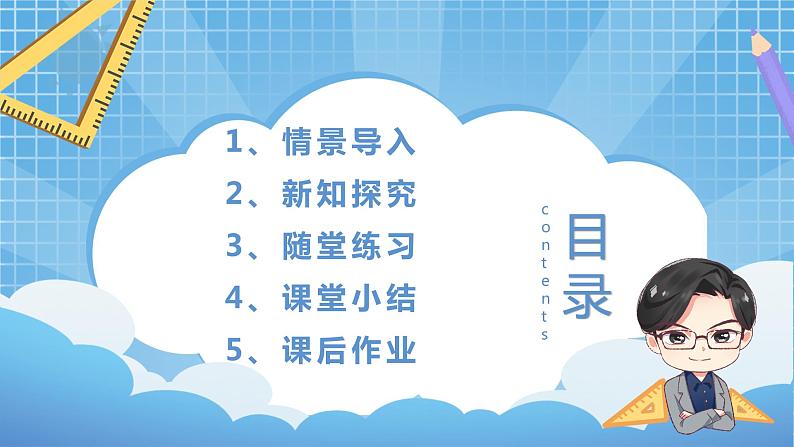 1、情景导入
2、新知探究
3、随堂练习
4、课堂小结
5、课后作业

contents
目录